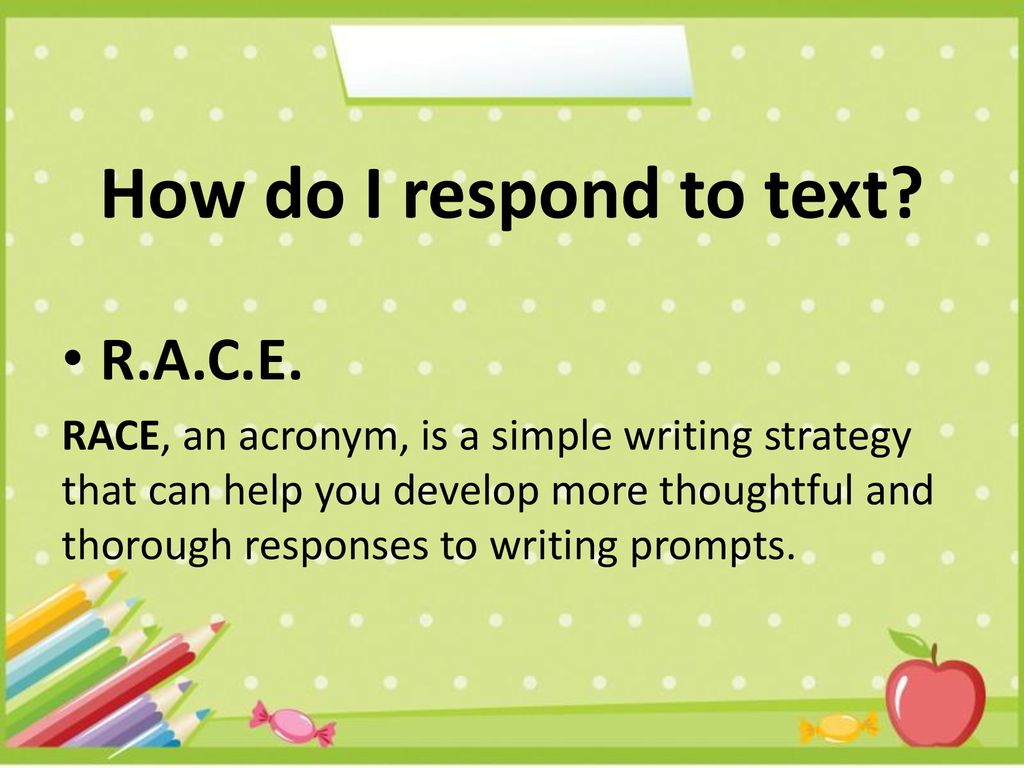 How do I respond to text?

• R.A.C.E.

RACE, an acronym, is a simple writing strategy that can help you develop more thoughtful and thorough responses to writing prompts.